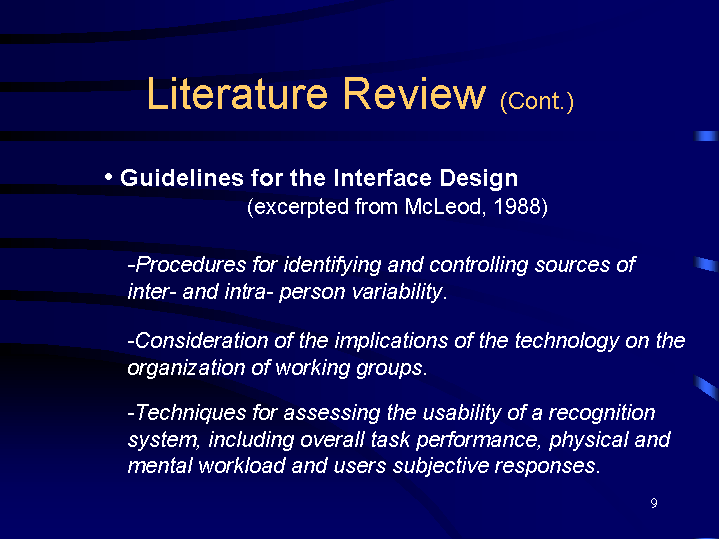 Literature Review (Cont.)

• Guidelines for the Interface Design
(excerpted from McLeod, 1988)

-Procedures for identifying and controlling sources of inter- and intra- person variability.

-Consideration of the implications of the technology on the organization of working groups.

-Techniques for assessing the usability of a recognition system, including overall task performance, physical and mental workload and users subjective responses.

9